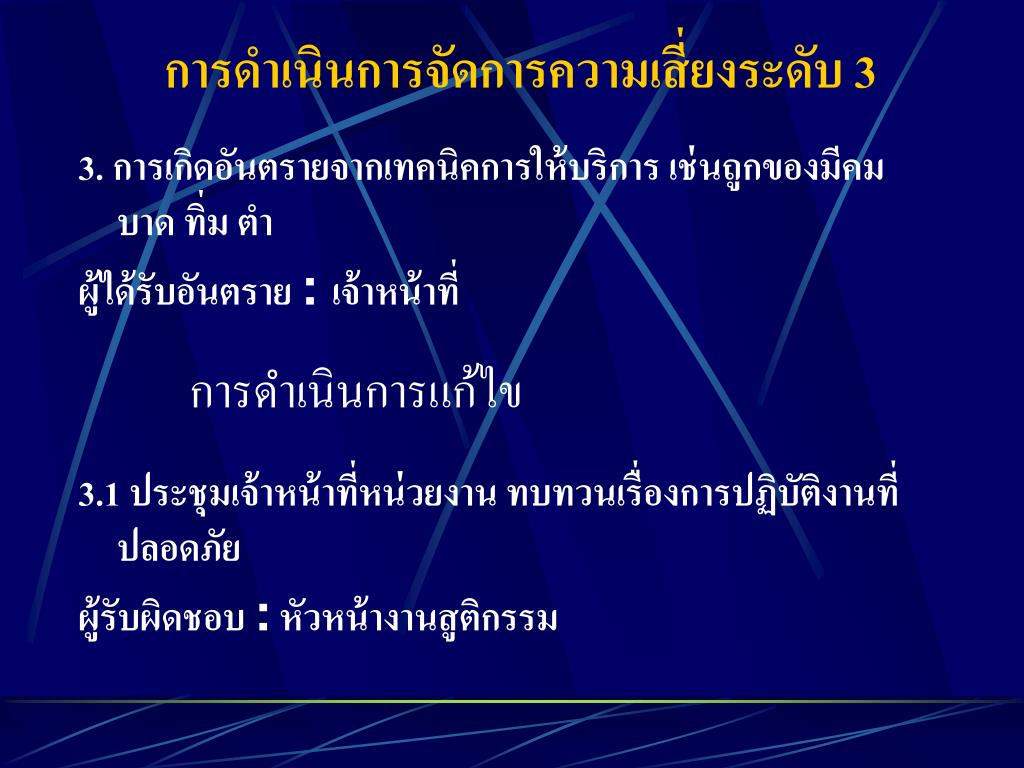 การดำเนินการจัดการความเสี่ยงระดับ 3

3. การเกิดอันตรายจากเทคนิคการให้บริการ เช่นถูกของมีคม บาด ทิ่ม ตำ

ผู้ได้รับอันตราย : เจ้าหน้าที่

การดำเนินการแก้ไข

3.1 ประชุมเจ้าหน้าที่หน่วยงาน ทบทวนเรื่องการปฏิบัติงานที่ปลอดภัย

ผู้รับผิดชอบ : หัวหน้างานสูติกรรม